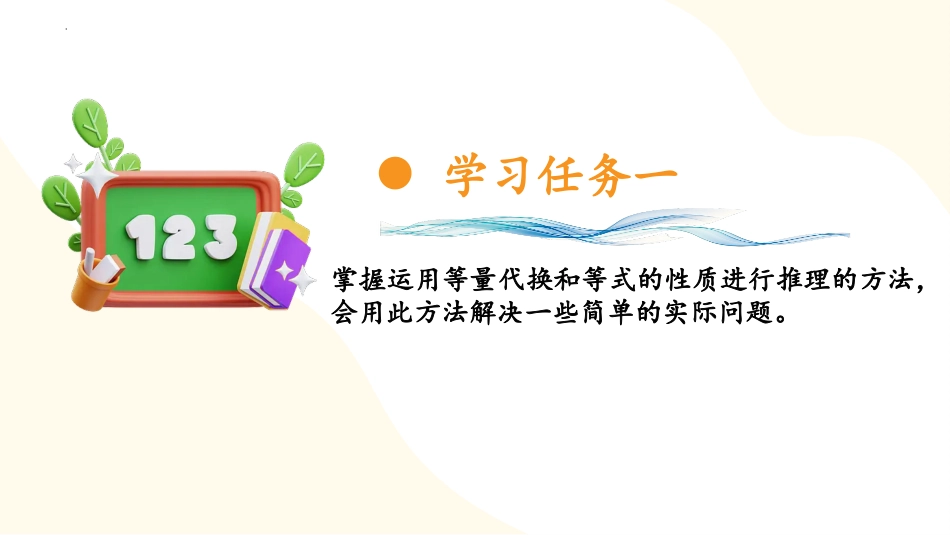 123

学习任务一

掌握运用等量代换和等式的性质进行推理的方法，会用此方法解决一些简单的实际问题。